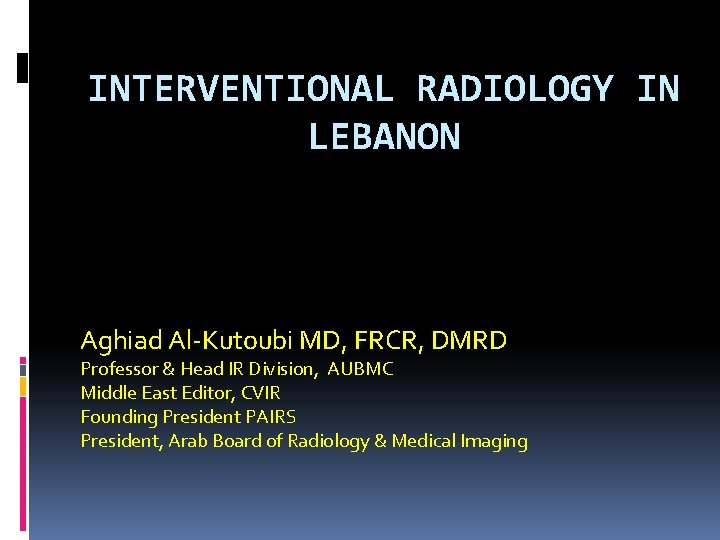 INTERVENTIONAL RADIOLOGY IN LEBANON

Aghiad Al-Kutoubi MD, FRCR, DMRD
Professor & Head IR Division, AUBMC
Middle East Editor, CVIR
Founding President PAIRS
President, Arab Board of Radiology & Medical Imaging